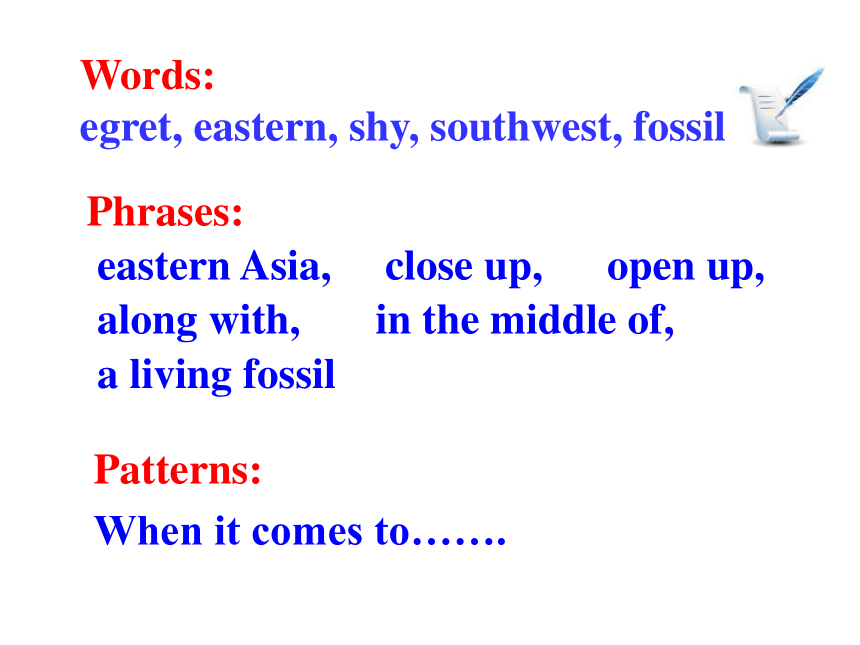 Words:
egret, eastern, shy, southwest, fossil

Phrases:
eastern Asia, close up, open up,
along with, in the middle of,
a living fossil

Patterns:
When it comes to…….